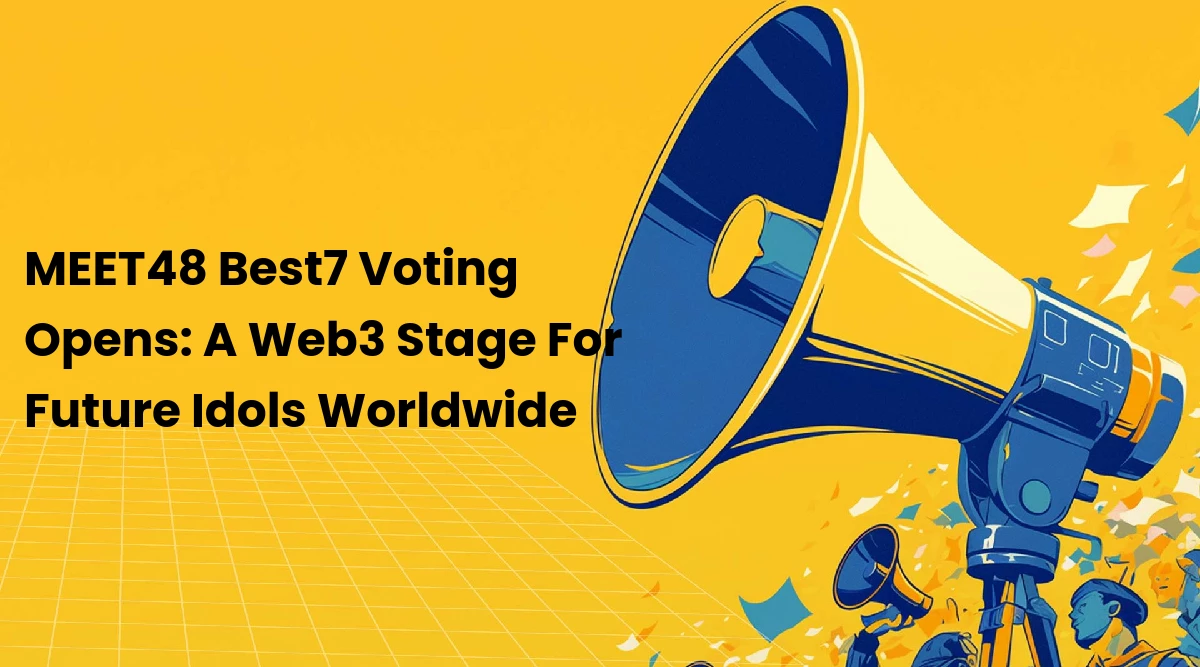 MEET48 Best7 Voting Opens: A Web3 Stage For Future Idols Worldwide